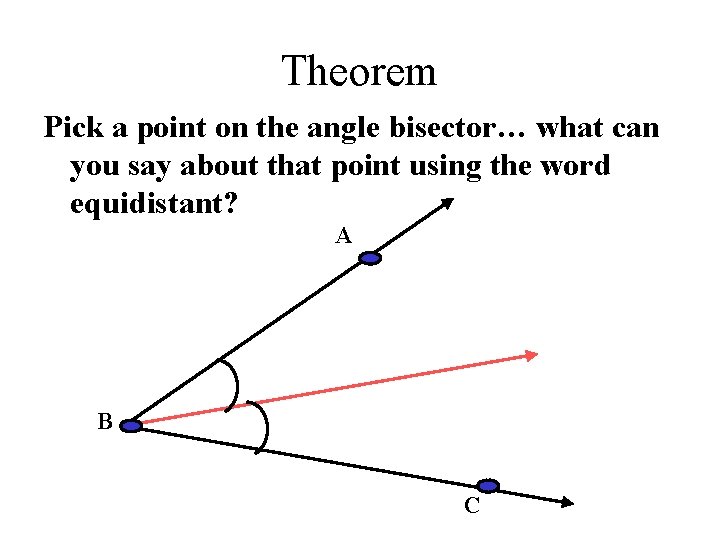 Theorem

Pick a point on the angle bisector… what can you say about that point using the word equidistant?

A

B

C